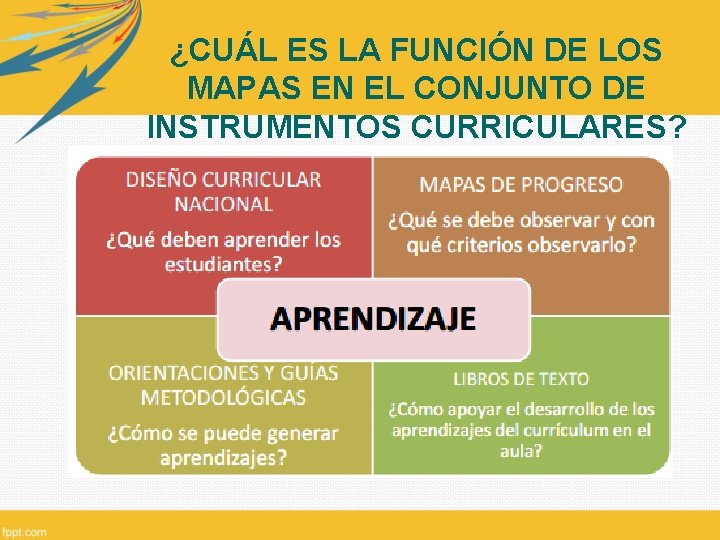 ¿CUÁL ES LA FUNCIÓN DE LOS MAPAS EN EL CONJUNTO DE INSTRUMENTOS CURRICULARES?

DISEÑO CURRICULAR NACIONAL

¿Qué deben aprender los estudiantes?

MAPAS DE PROGRESO

¿Qué se debe observar y con qué criterios observarlo?

APRENDIZAJE

ORIENTACIONES Y GUÍAS METODOLÓGICAS

¿Cómo se puede generar aprendizajes?

LIBROS DE TEXTO

¿Cómo apoyar el desarrollo de los aprendizajes del currículum en el aula?

fppt.com